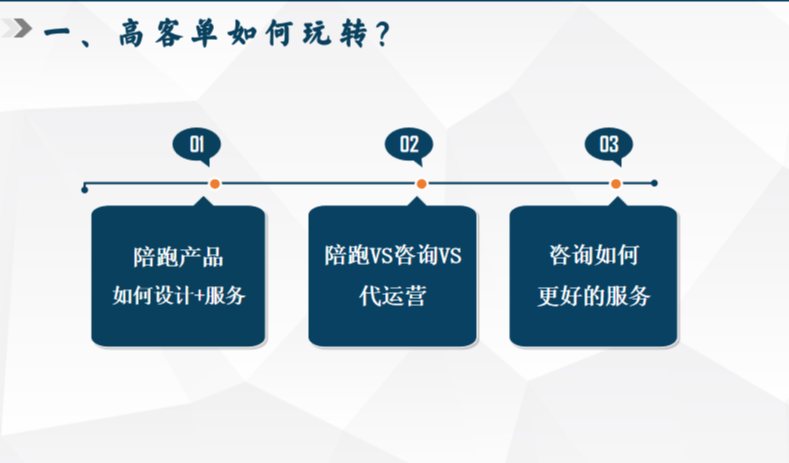 一、高客单如何玩转？

01

陪跑产品
如何设计+服务

02

陪跑VS咨询VS
代运营

03

咨询如何
更好的服务